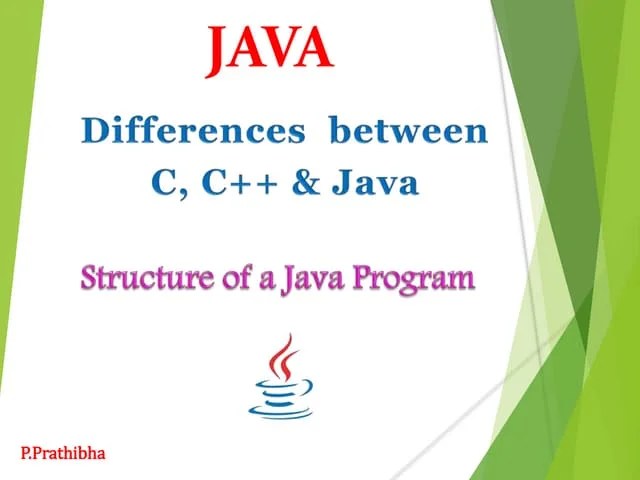 JAVA

Differences between C, C++ & Java

Structure of a Java Program

P.Prathibha